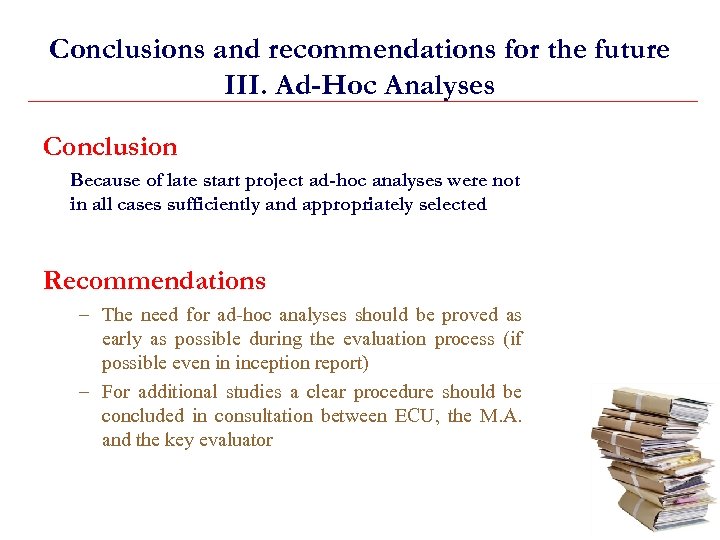 Conclusions and recommendations for the future
III. Ad-Hoc Analyses

Conclusion

Because of late start project ad-hoc analyses were not in all cases sufficiently and appropriately selected

Recommendations

– The need for ad-hoc analyses should be proved as early as possible during the evaluation process (if possible even in inception report)

– For additional studies a clear procedure should be concluded in consultation between ECU, the M.A. and the key evaluator